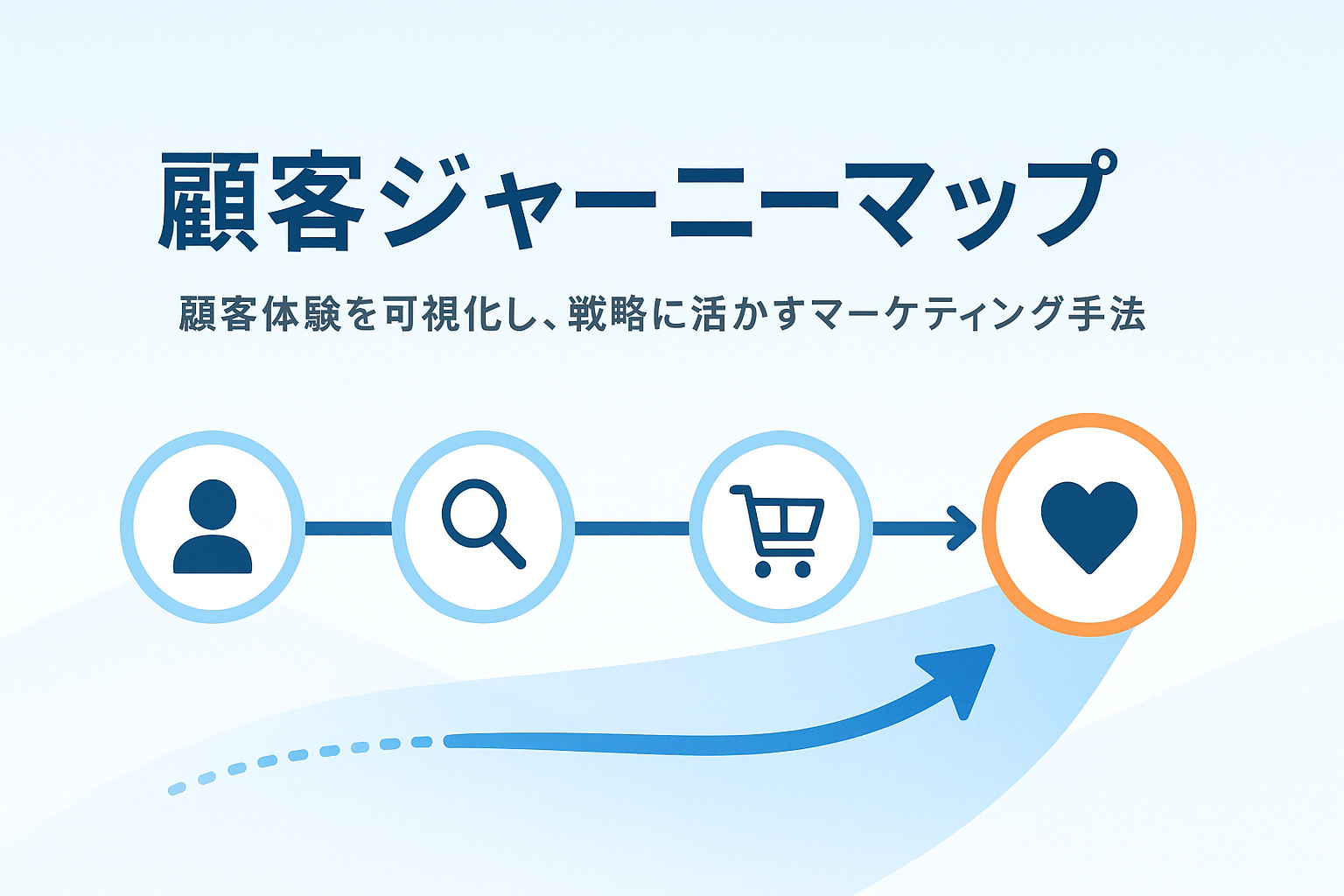 顧客ジャーニーマップ

顧客体験を可視化し、戦略に活かすマーケティング手法